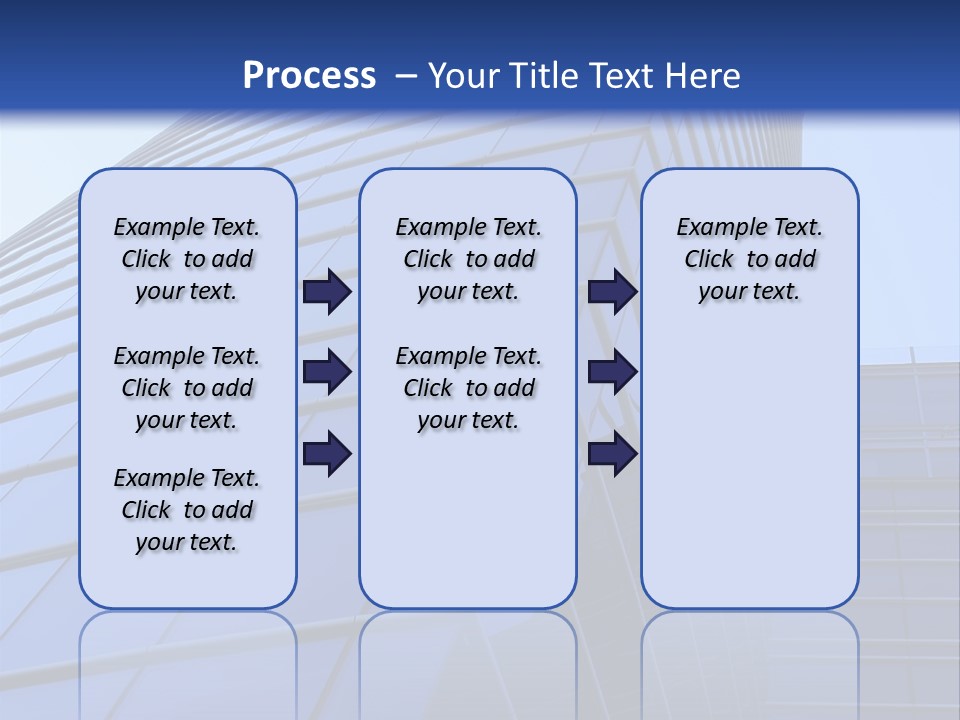 Process – Your Title Text Here

Example Text. Click to add your text.

Example Text. Click to add your text.

Example Text. Click to add your text.

Example Text. Click to add your text.

Example Text. Click to add your text.

Example Text. Click to add your text.